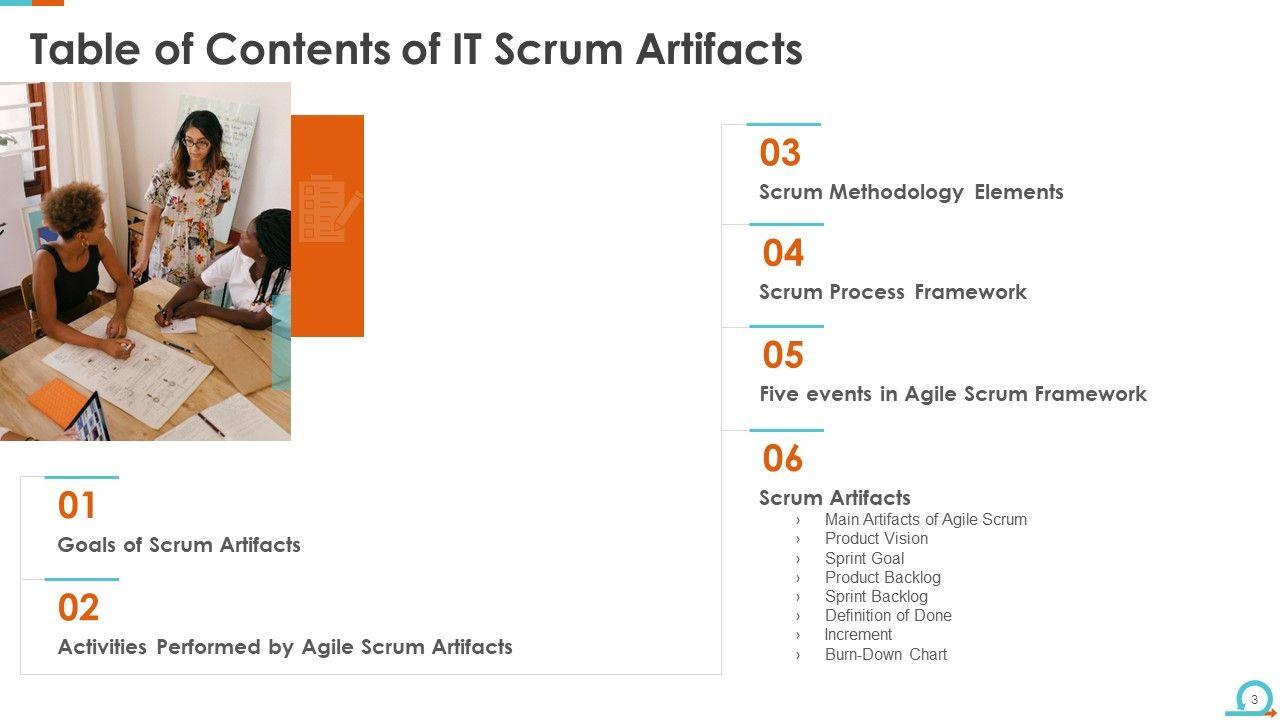 Table of Contents of IT Scrum Artifacts

01
Goals of Scrum Artifacts

02
Activities Performed by Agile Scrum Artifacts

03
Scrum Methodology Elements

04
Scrum Process Framework

05
Five events in Agile Scrum Framework

06
Scrum Artifacts
› Main Artifacts of Agile Scrum
› Product Vision
› Sprint Goal
› Product Backlog
› Sprint Backlog
› Definition of Done
› Increment
› Burn-Down Chart

3